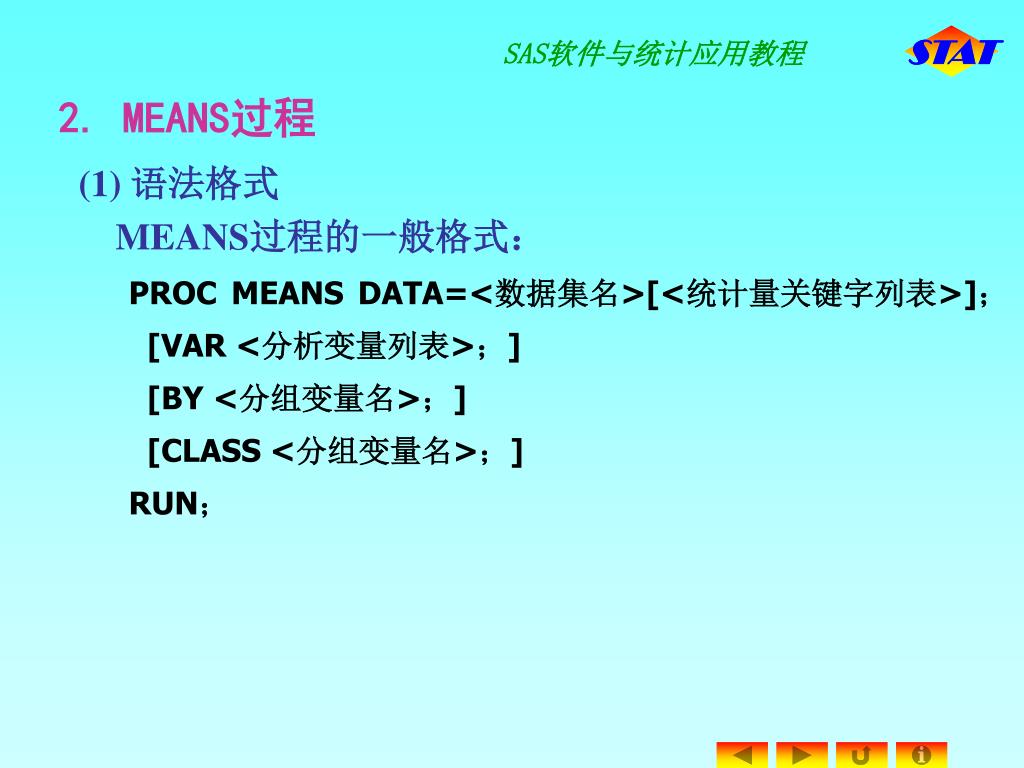 SAS软件与统计应用教程

STAT

2. MEANS过程

(1) 语法格式

MEANS过程的一般格式：

PROC MEANS DATA=<数据集名>[<统计量关键字列表>]；

[VAR <分析变量列表>；]

[BY <分组变量名>；]

[CLASS <分组变量名>；]

RUN；